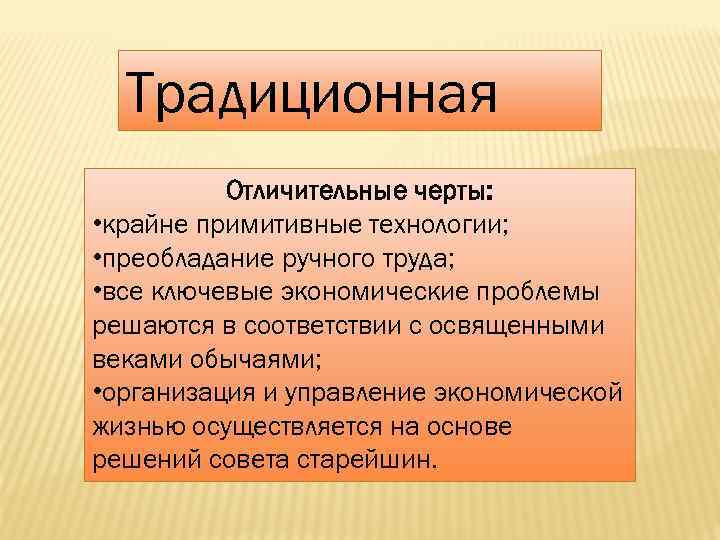 Традиционная

Отличительные черты:
•крайне примитивные технологии;
•преобладание ручного труда;
•все ключевые экономические проблемы решаются в соответствии с освященными веками обычаями;
•организация и управление экономической жизнью осуществляется на основе решений совета старейшин.